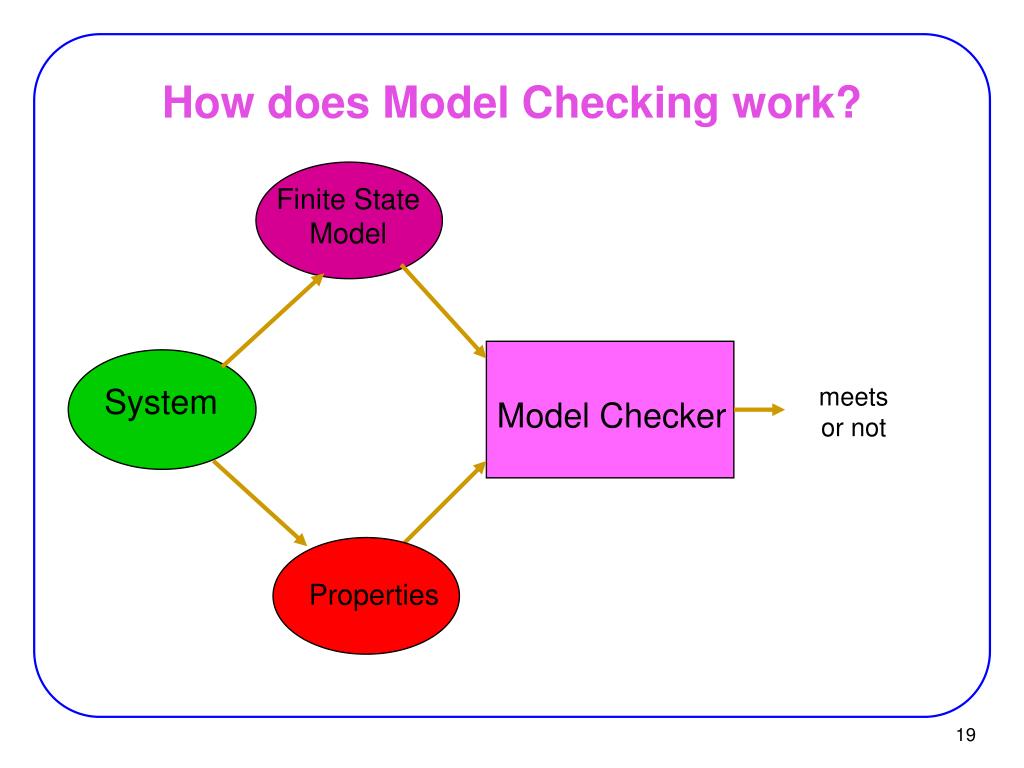 How does Model Checking work?

Finite State Model

System

Model Checker

meets or not

Properties

19